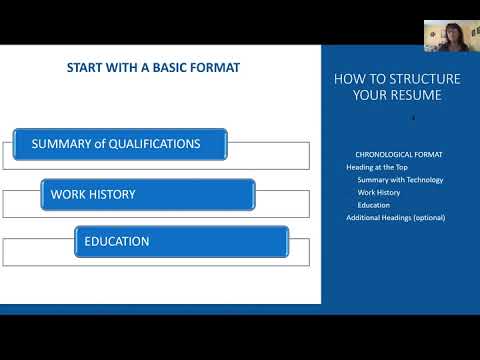 START WITH A BASIC FORMAT

SUMMARY of QUALIFICATIONS

WORK HISTORY

EDUCATION

HOW TO STRUCTURE YOUR RESUME

CHRONOLOGICAL FORMAT
Heading at the Top
Summary with Technology
Work History
Education
Additional Headings (optional)